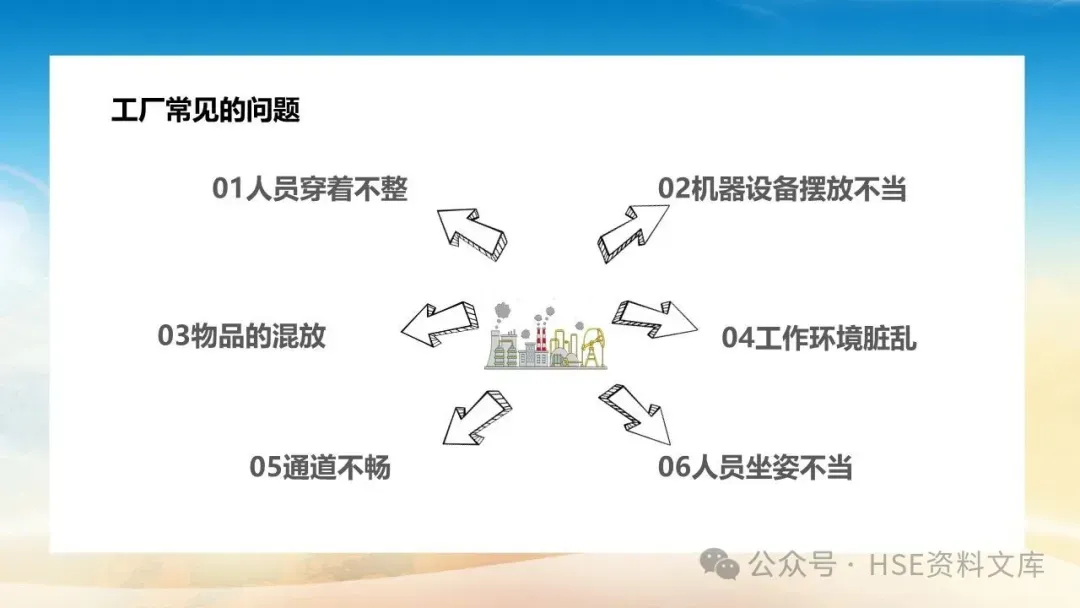 工厂常见的问题

01人员穿着不整

02机器设备摆放不当

03物品的混放

04工作环境脏乱

05通道不畅

06人员坐姿不当

公众号 · HSE资料文库